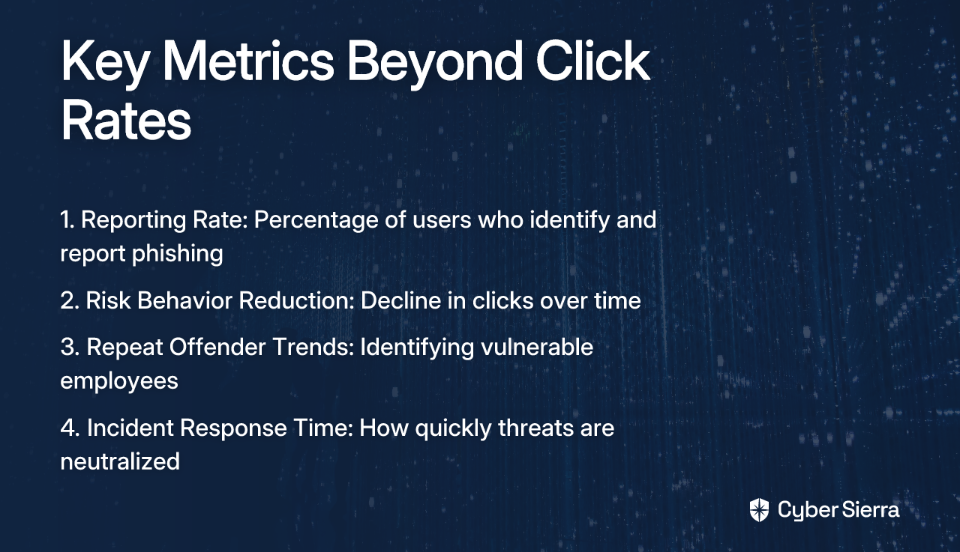 Key Metrics Beyond Click Rates

1. Reporting Rate: Percentage of users who identify and report phishing

2. Risk Behavior Reduction: Decline in clicks over time

3. Repeat Offender Trends: Identifying vulnerable employees

4. Incident Response Time: How quickly threats are neutralized

Cyber Sierra